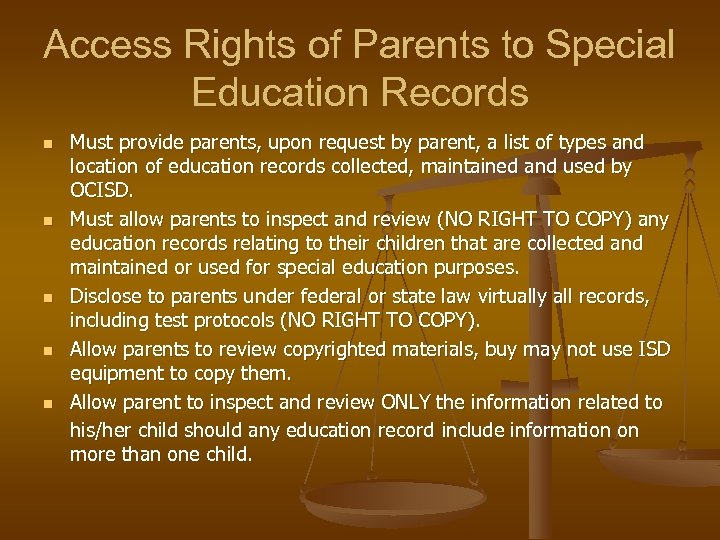 Access Rights of Parents to Special Education Records

- Must provide parents, upon request by parent, a list of types and location of education records collected, maintained and used by OCISD.
- Must allow parents to inspect and review (NO RIGHT TO COPY) any education records relating to their children that are collected and maintained or used for special education purposes.
- Disclose to parents under federal or state law virtually all records, including test protocols (NO RIGHT TO COPY).
- Allow parents to review copyrighted materials, buy may not use ISD equipment to copy them.
- Allow parent to inspect and review ONLY the information related to his/her child should any education record include information on more than one child.